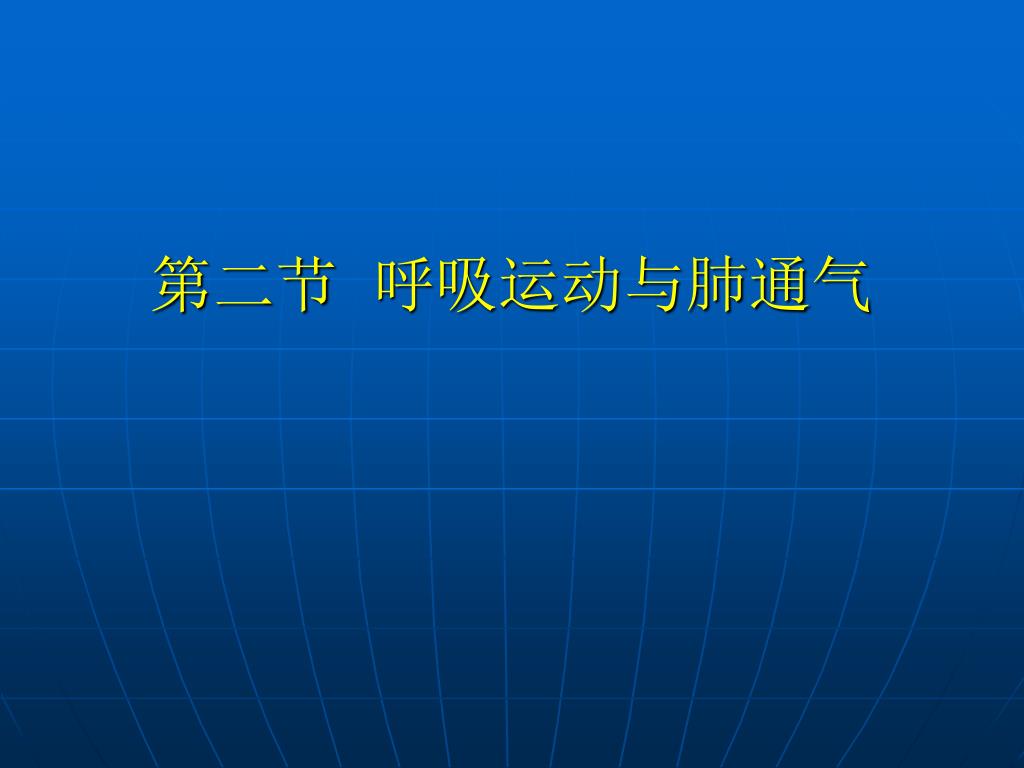 第二节 呼吸运动与肺通气